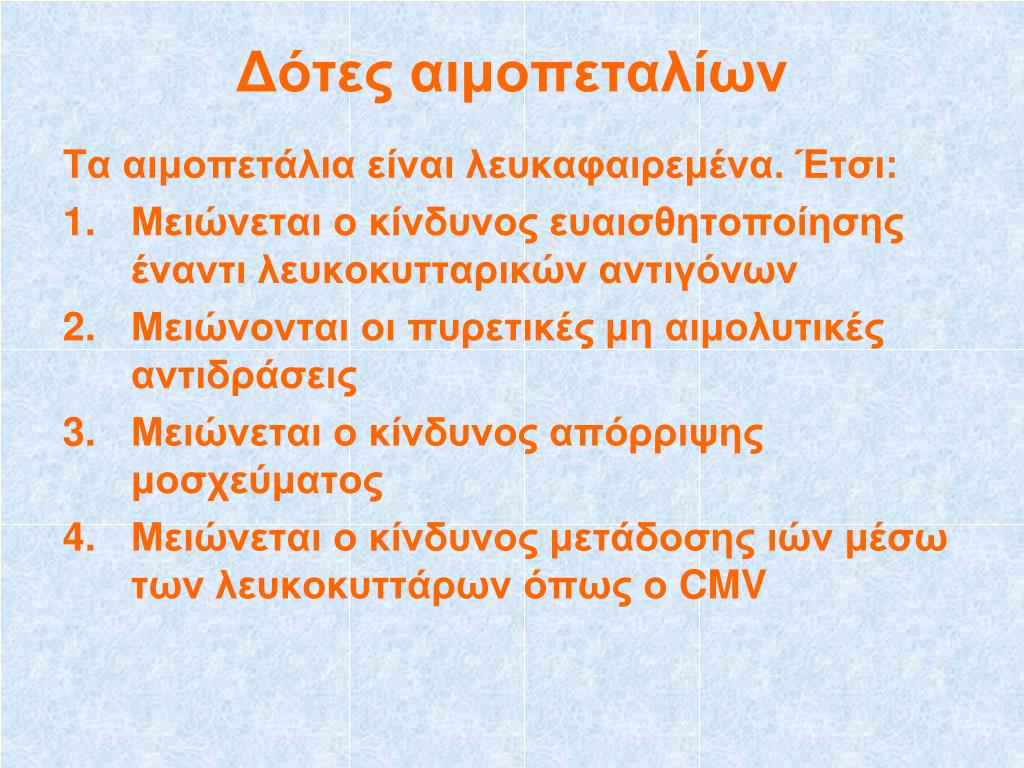 Δότες αιμοπεταλίων

Τα αιμοπετάλια είναι λευκαφαιρεμένα. Έτσι:

1. Μειώνεται ο κίνδυνος ευαισθητοποίησης έναντι λευκοκυτταρικών αντιγόνων
2. Μειώνονται οι πυρετικές μη αιμολυτικές αντιδράσεις
3. Μειώνεται ο κίνδυνος απόρριψης μοσχεύματος
4. Μειώνεται ο κίνδυνος μετάδοσης ιών μέσω των λευκοκυττάρων όπως ο CMV